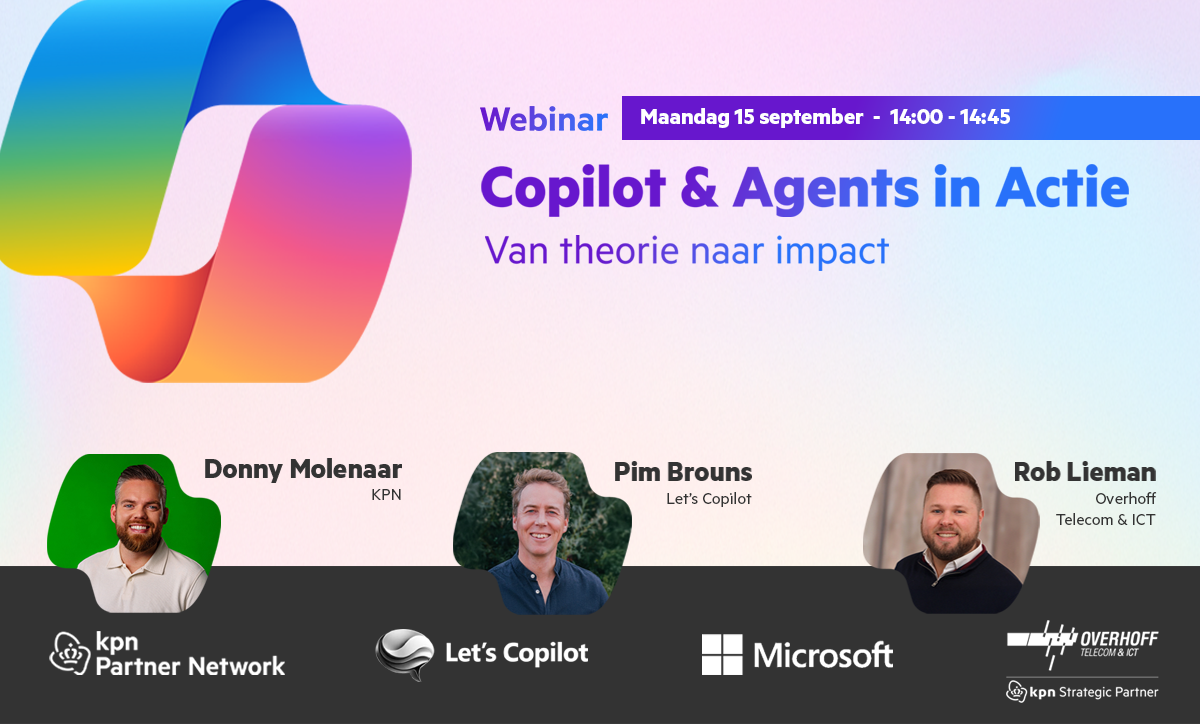 Webinar Maandag 15 september - 14:00 - 14:45

Copilot & Agents in Actie

Van theorie naar impact

Donny Molenaar
KPN

Pim Brouns
Let's Copilot

Rob Lieman
Overhoff
Telecom & ICT

kpn
Partner Network

Let's Copilot

Microsoft

OVERHOFF
TELECOM & ICT

kpn Strategic Partner